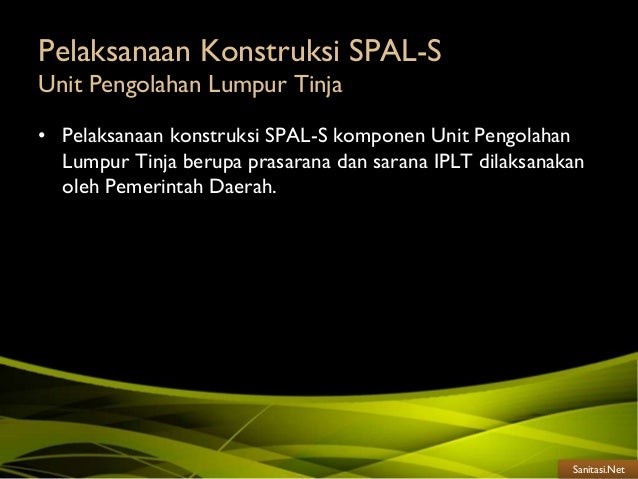 Pelaksanaan Konstruksi SPAL-S
Unit Pengolahan Lumpur Tinja

• Pelaksanaan konstruksi SPAL-S komponen Unit Pengolahan Lumpur Tinja berupa prasarana dan sarana IPLT dilaksanakan oleh Pemerintah Daerah.

Sanitasi.Net